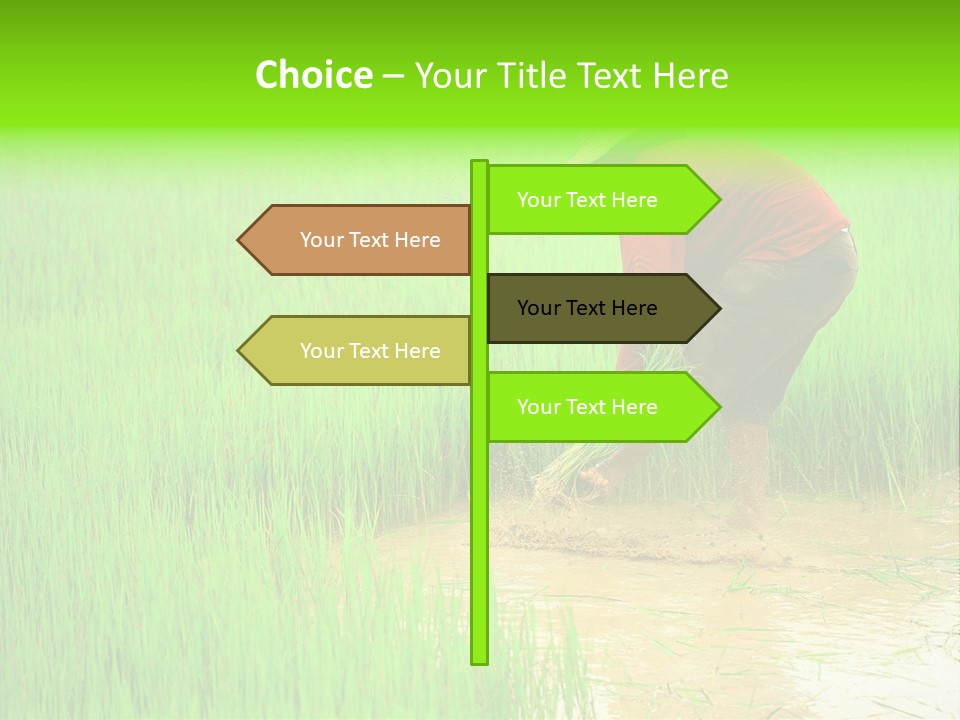 Choice – Your Title Text Here

Your Text Here

Your Text Here

Your Text Here

Your Text Here

Your Text Here